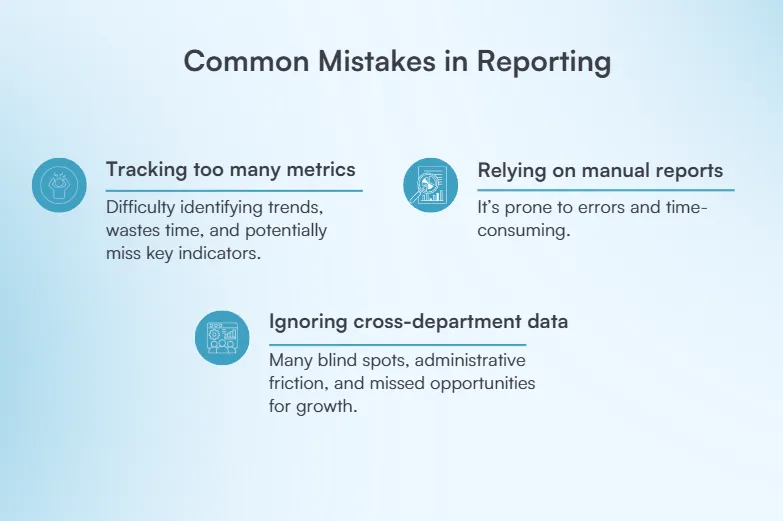 Common Mistakes in Reporting

Tracking too many metrics

Difficulty identifying trends, wastes time, and potentially miss key indicators.

Relying on manual reports

It's prone to errors and time-consuming.

Ignoring cross-department data

Many blind spots, administrative friction, and missed opportunities for growth.